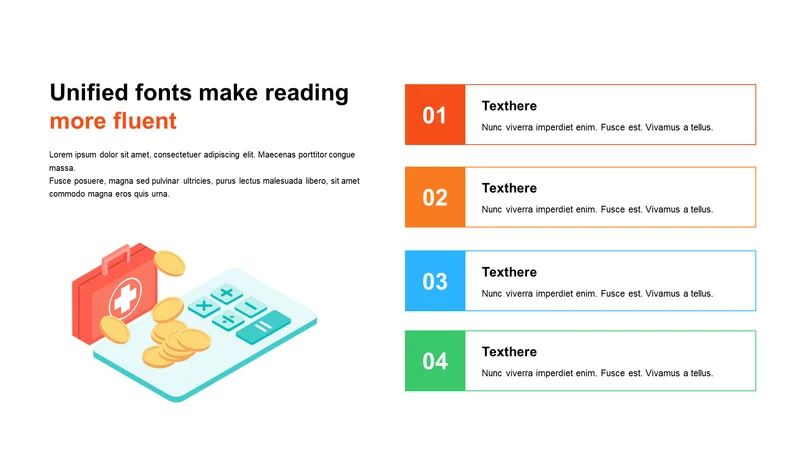 Unified fonts make reading more fluent

Lorem ipsum dolor sit amet, consectetuer adipiscing elit. Maecenas porttitor congue massa.
Fusce posuere, magna sed pulvinar ultricies, purus lectus malesuada libero, sit amet commodo magna eros quis urna.

01
Texthere
Nunc viverra imperdiet enim. Fusce est. Vivamus a tellus.

02
Texthere
Nunc viverra imperdiet enim. Fusce est. Vivamus a tellus.

03
Texthere
Nunc viverra imperdiet enim. Fusce est. Vivamus a tellus.

04
Texthere
Nunc viverra imperdiet enim. Fusce est. Vivamus a tellus.